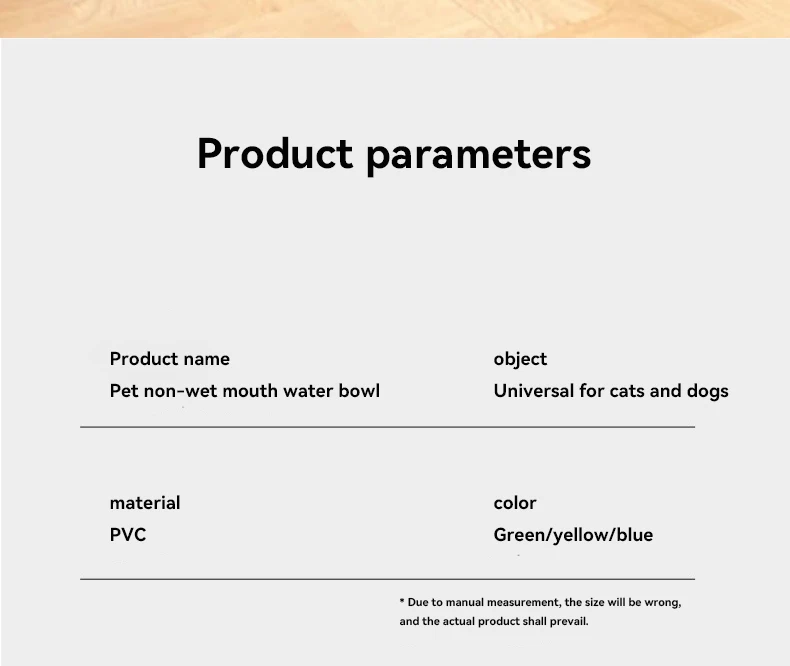 Product parameters

Product name
Pet non-wet mouth water bowl

object
Universal for cats and dogs

material
PVC

color
Green/yellow/blue

* Due to manual measurement, the size will be wrong, and the actual product shall prevail.